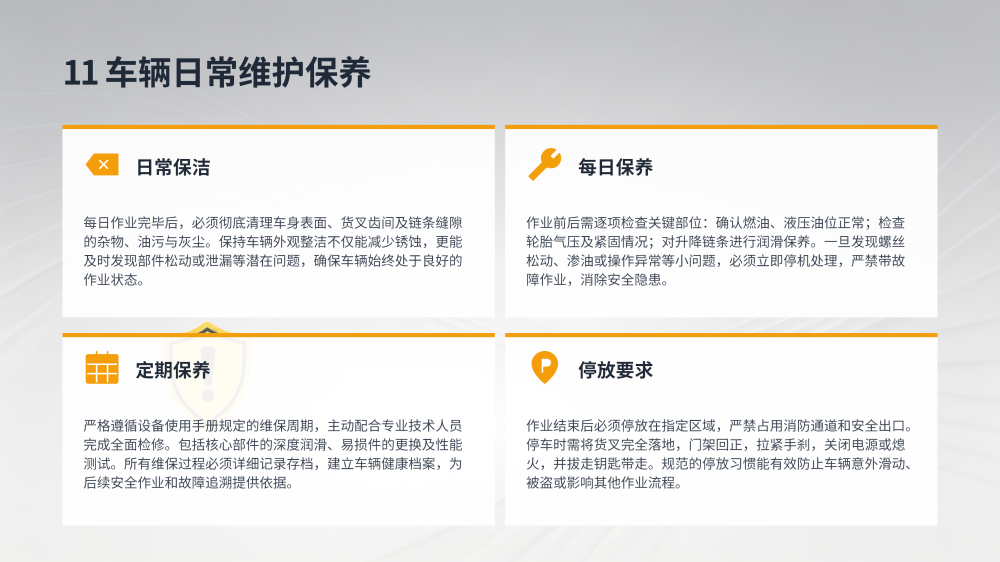 11 车辆日常维护保养

日常保洁

每日作业完毕后，必须彻底清理车身表面、货叉齿间及链条缝隙的杂物、油污与灰尘。保持车辆外观整洁不仅能减少锈蚀，更能及时发现部件松动或泄漏等潜在问题，确保车辆始终处于良好的作业状态。

每日保养

作业前后需逐项检查关键部位：确认燃油、液压油位正常；检查轮胎气压及紧固情况；对升降链条进行润滑保养。一旦发现螺丝松动、渗油或操作异常等小问题，必须立即停机处理，严禁带故障作业，消除安全隐患。

定期保养

严格遵循设备使用手册规定的维保周期，主动配合专业技术人员完成全面检修。包括核心部件的深度润滑、易损件的更换及性能测试。所有维保过程必须详细记录存档，建立车辆健康档案，为后续安全作业和故障追溯提供依据。

停放要求

作业结束后必须停放在指定区域，严禁占用消防通道和安全出口。停车时需将货叉完全落地，门架回正，拉紧手刹，关闭电源或熄火，并拔走钥匙带走。规范的停放习惯能有效防止车辆意外滑动、被盗或影响其他作业流程。